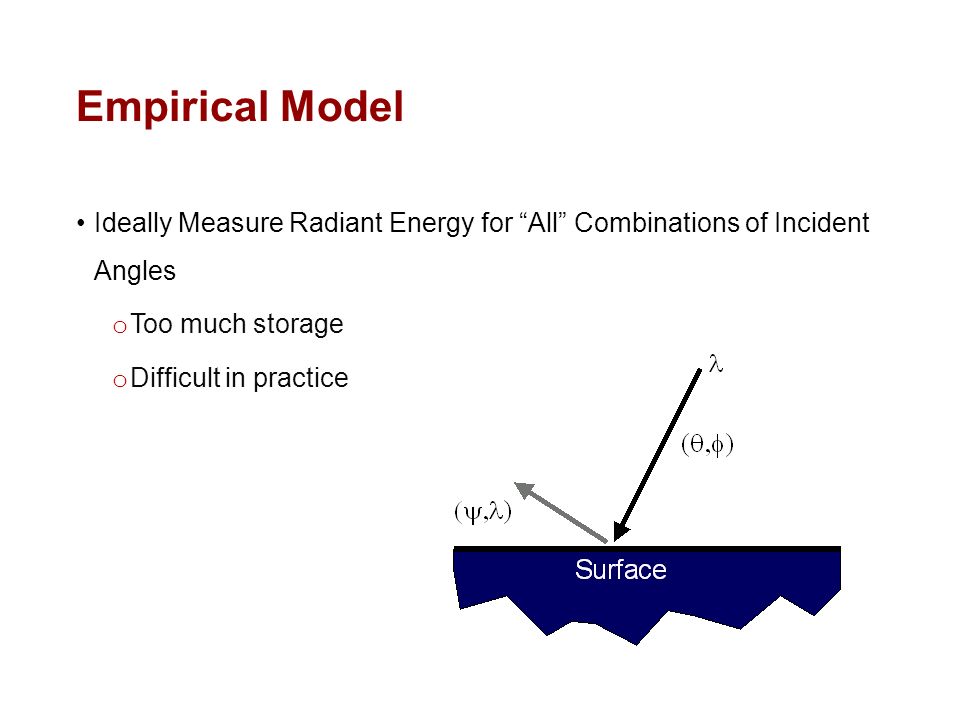 Empirical Model

• Ideally Measure Radiant Energy for “All” Combinations of Incident Angles

o Too much storage

o Difficult in practice

$\lambda$

$(\theta,\phi)$

$(\psi,\lambda)$

Surface